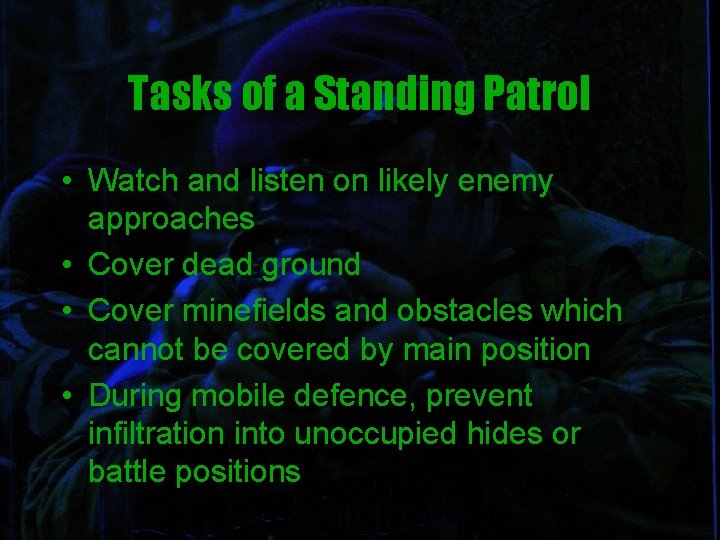 Tasks of a Standing Patrol

• Watch and listen on likely enemy approaches
• Cover dead ground
• Cover minefields and obstacles which cannot be covered by main position
• During mobile defence, prevent infiltration into unoccupied hides or battle positions